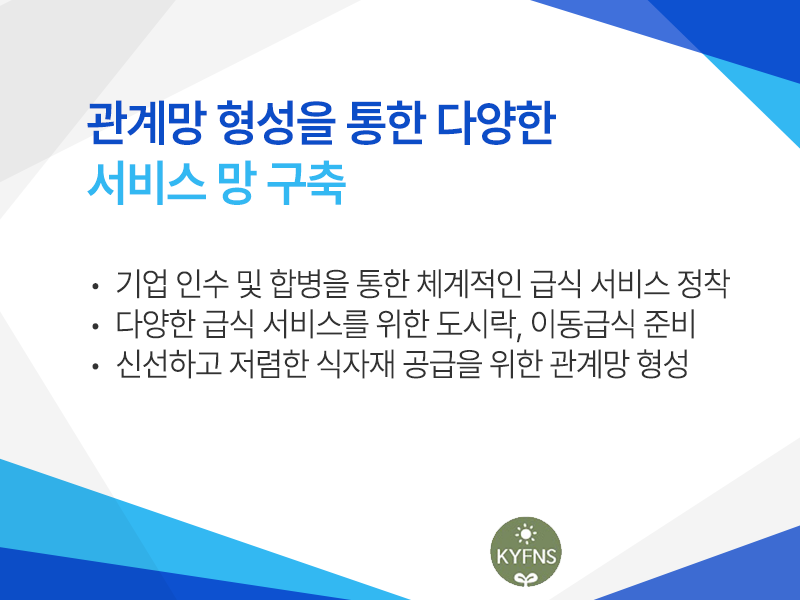 관계망 형성을 통한 다양한
서비스 망 구축

• 기업 인수 및 합병을 통한 체계적인 급식 서비스 정착
• 다양한 급식 서비스를 위한 도시락, 이동급식 준비
• 신선하고 저렴한 식자재 공급을 위한 관계망 형성

KYFNS